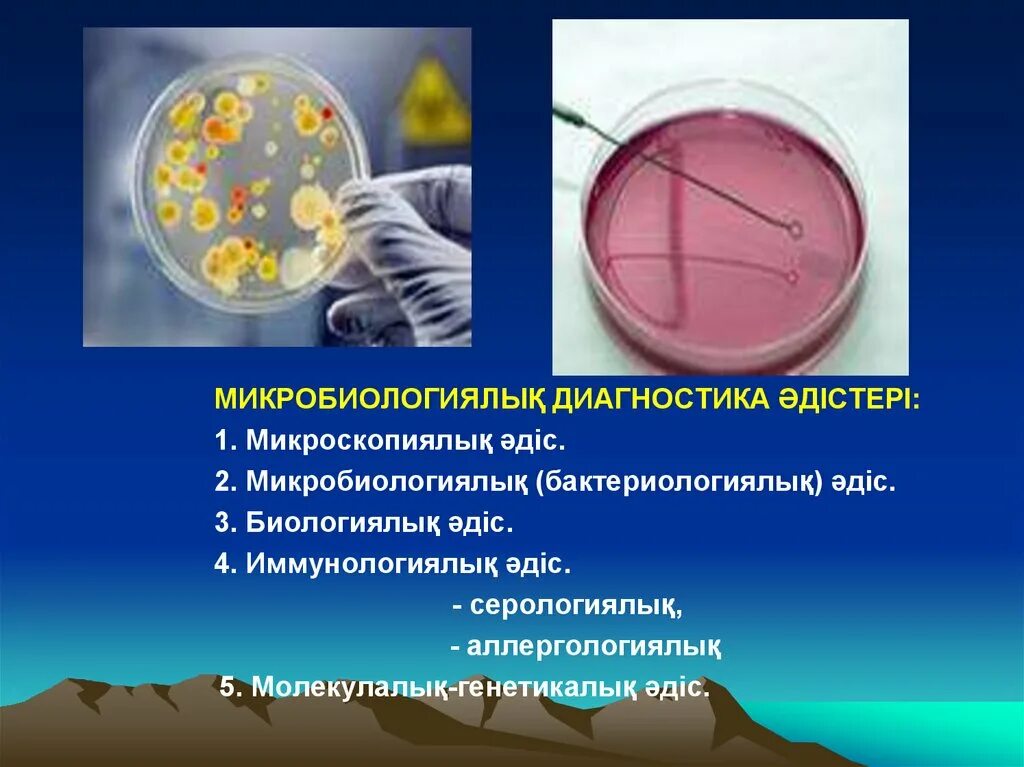 МИКРОБИОЛОГИЯЛЫҚ ДИАГНОСТИКА ӘДІСТЕРІ:

1. Микроскопиялық әдіс.

2. Микробиологиялық (бактериологиялық) әдіс.

3. Биологиялық әдіс.

4. Иммунологиялық әдіс.

- серологиялық,

- аллергологиялық

5. Молекулалық-генетикалық әдіс.